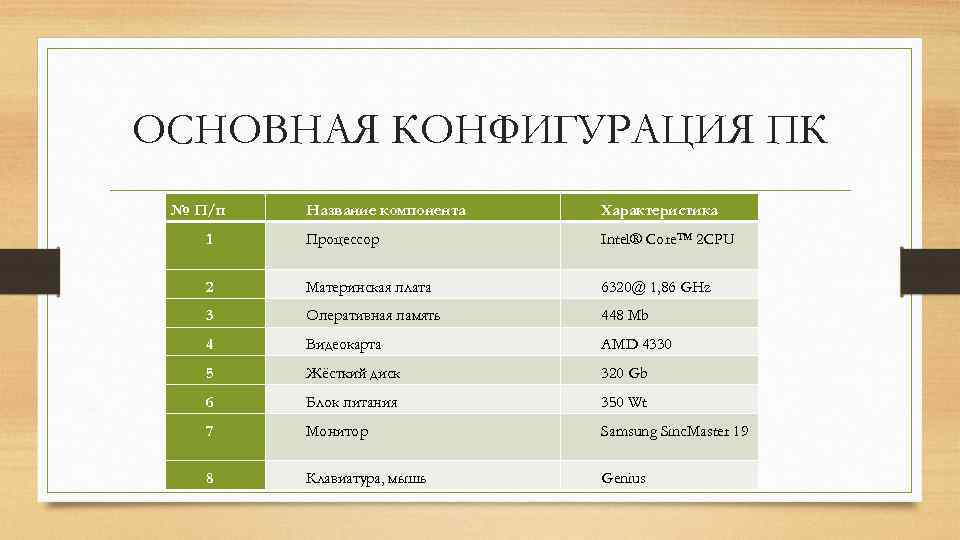 ОСНОВНАЯ КОНФИГУРАЦИЯ ПК

| № П/п | Название компонента | Характеристика |
|---|---|---|
| 1 | Процессор | Intel® Core™ 2CPU |
| 2 | Материнская плата | 6320@ 1,86 GHz |
| 3 | Оперативная память | 448 Mb |
| 4 | Видеокарта | AMD 4330 |
| 5 | Жёсткий диск | 320 Gb |
| 6 | Блок питания | 350 Wt |
| 7 | Монитор | Samsung SincMaster 19 |
| 8 | Клавиатура, мышь | Genius |